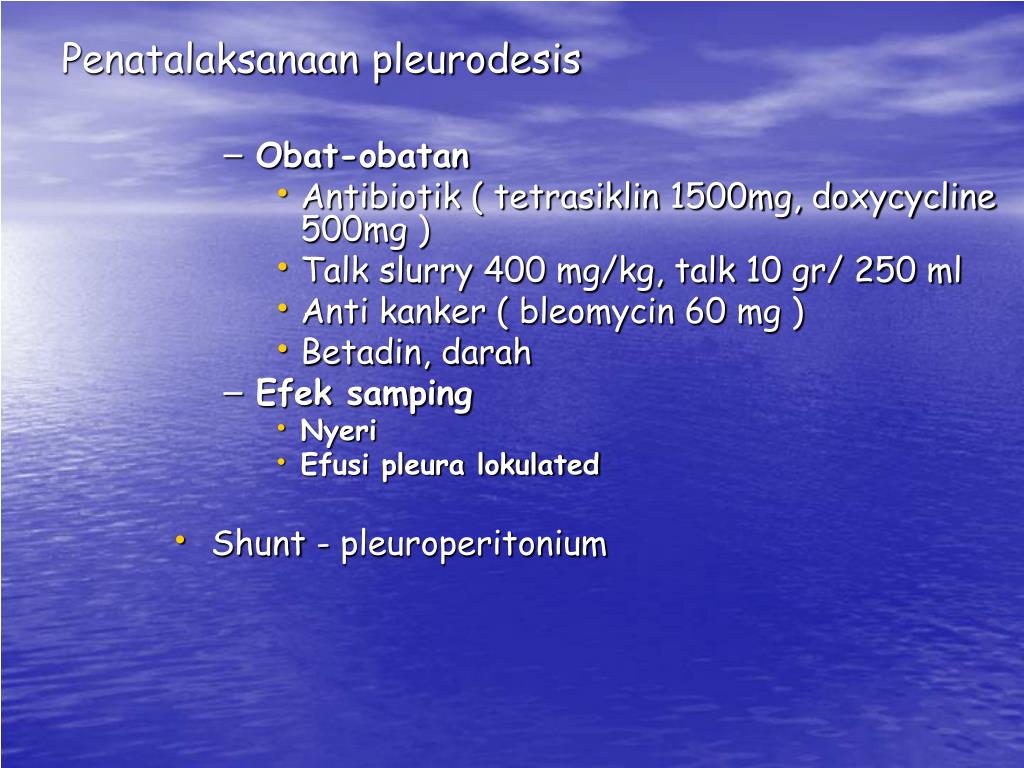 Penatalaksanaan pleurodesis

– Obat-obatan
• Antibiotik ( tetrasiklin 1500mg, doxycycline 500mg )
• Talk slurry 400 mg/kg, talk 10 gr/ 250 ml
• Anti kanker ( bleomycin 60 mg )
• Betadin, darah
– Efek samping
• Nyeri
• Efusi pleura lokulated

• Shunt - pleuroperitonium